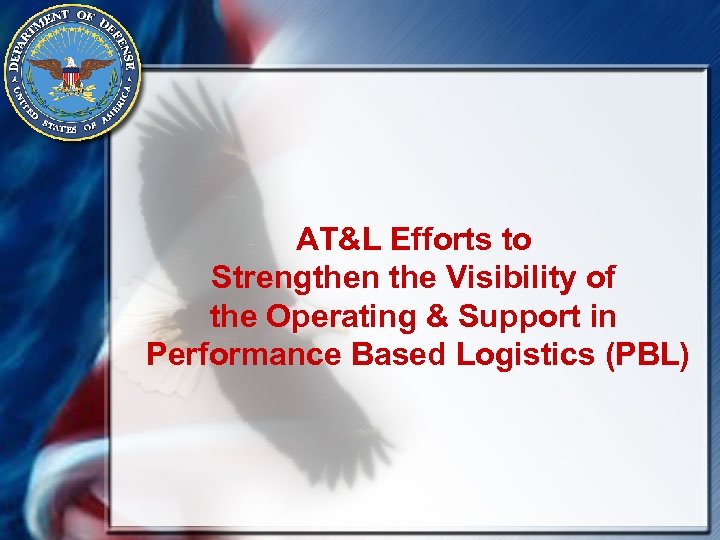 DEPARTMENT OF DEFENSE
UNITED STATES OF AMERICA

AT&L Efforts to Strengthen the Visibility of the Operating & Support in Performance Based Logistics (PBL)